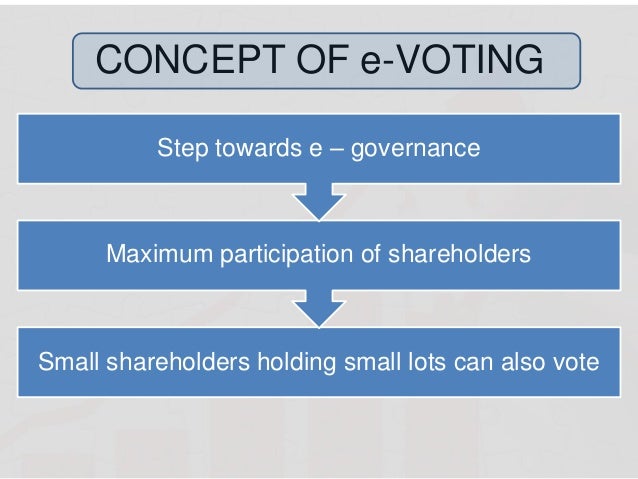 CONCEPT OF e-VOTING

Step towards e – governance

Maximum participation of shareholders

Small shareholders holding small lots can also vote